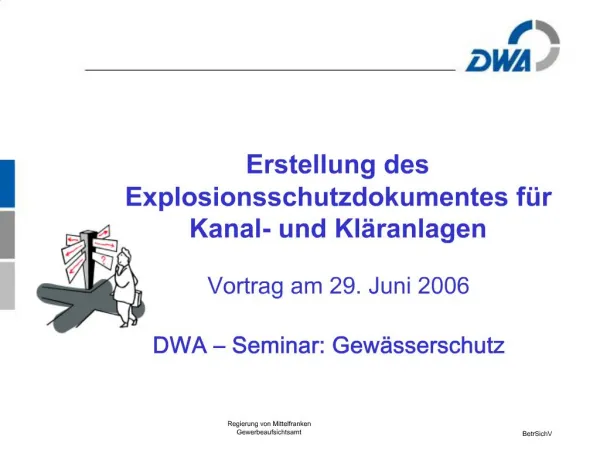 DWA

Erstellung des Explosionsschutzdokumentes für Kanal- und Kläranlagen

Vortrag am 29. Juni 2006

DWA – Seminar: Gewässerschutz

Regierung von Mittelfranken
Gewerbeaufsichtsamt

BetrSichV